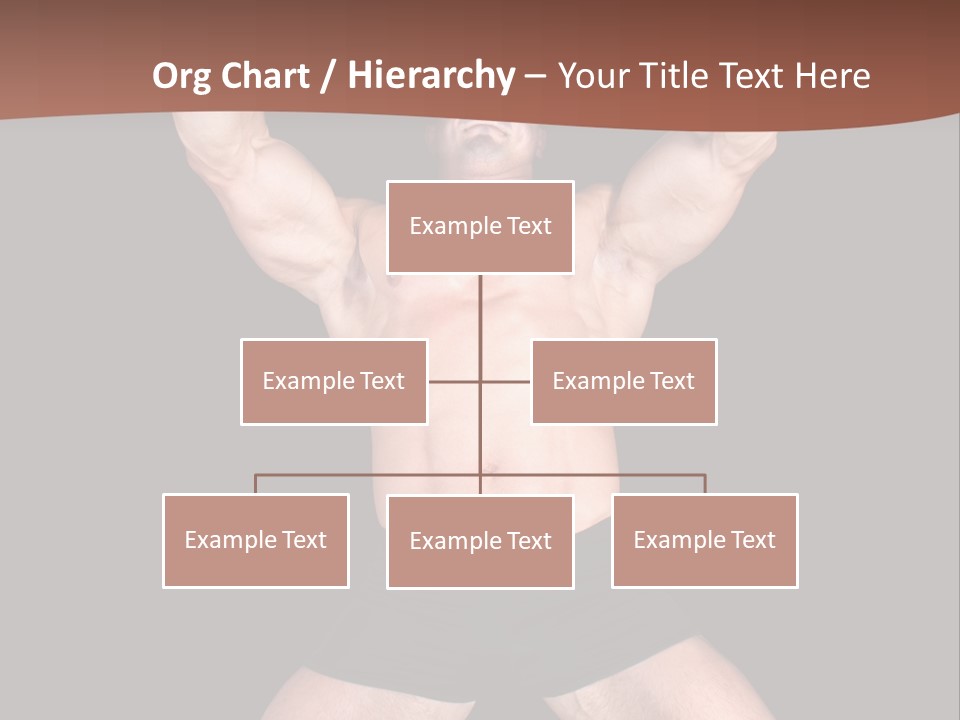 Org Chart / Hierarchy – Your Title Text Here

Example Text

Example Text

Example Text

Example Text

Example Text

Example Text